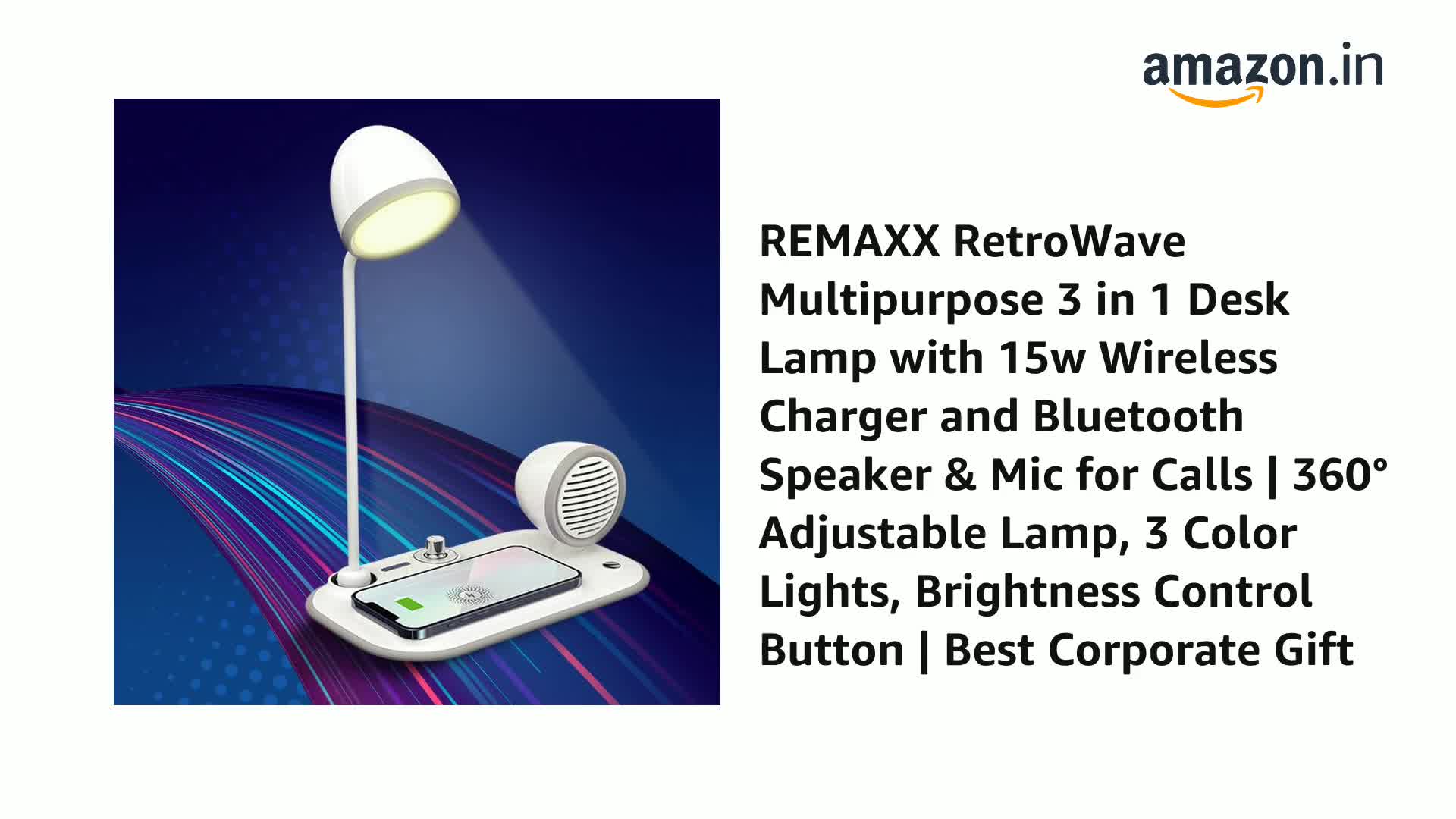 amazon.in

REMAXX RetroWave Multipurpose 3 in 1 Desk Lamp with 15w Wireless Charger and Bluetooth Speaker & Mic for Calls | 360° Adjustable Lamp, 3 Color Lights, Brightness Control Button | Best Corporate Gift